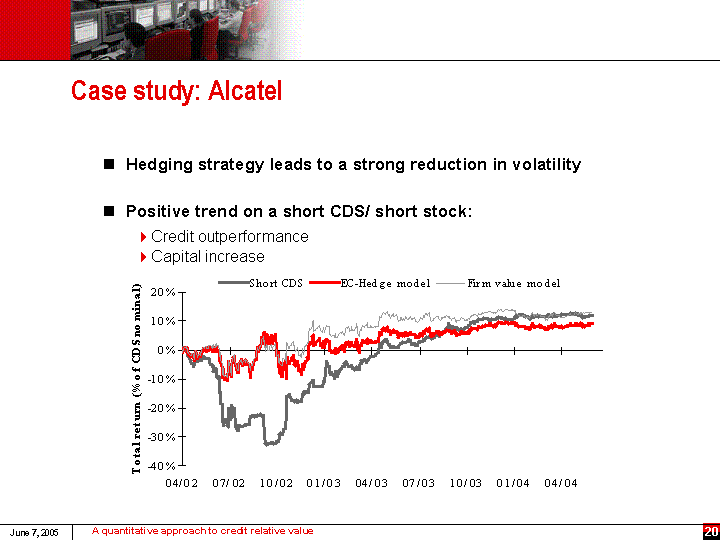 Case study: Alcatel

Hedging strategy leads to a strong reduction in volatility

Positive trend on a short CDS/ short stock:

Credit outperformance

Capital increase

Short CDS
EC-Hedge model
Firm value model

Total return (% of CDS nominal)

20%
10%
0%
-10%
-20%
-30%
-40%

04/02 07/02 10/02 01/03 04/03 07/03 10/03 01/04 04/04

June 7, 2005
A quantitative approach to credit relative value
20